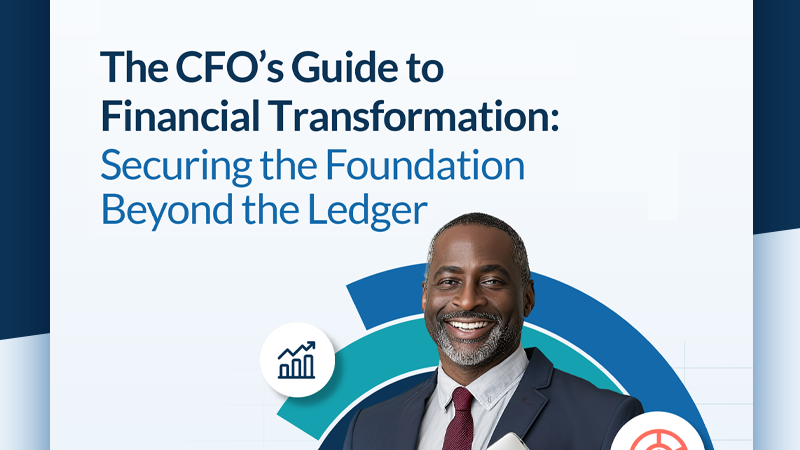 The CFO's Guide to Financial Transformation: Securing the Foundation Beyond the Ledger